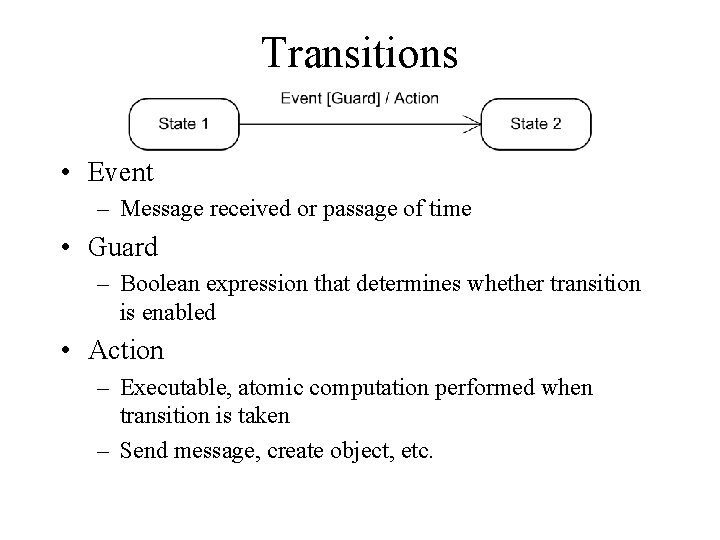 Transitions

State 1

Event [Guard] / Action

State 2

• Event
– Message received or passage of time
• Guard
– Boolean expression that determines whether transition is enabled
• Action
– Executable, atomic computation performed when transition is taken
– Send message, create object, etc.